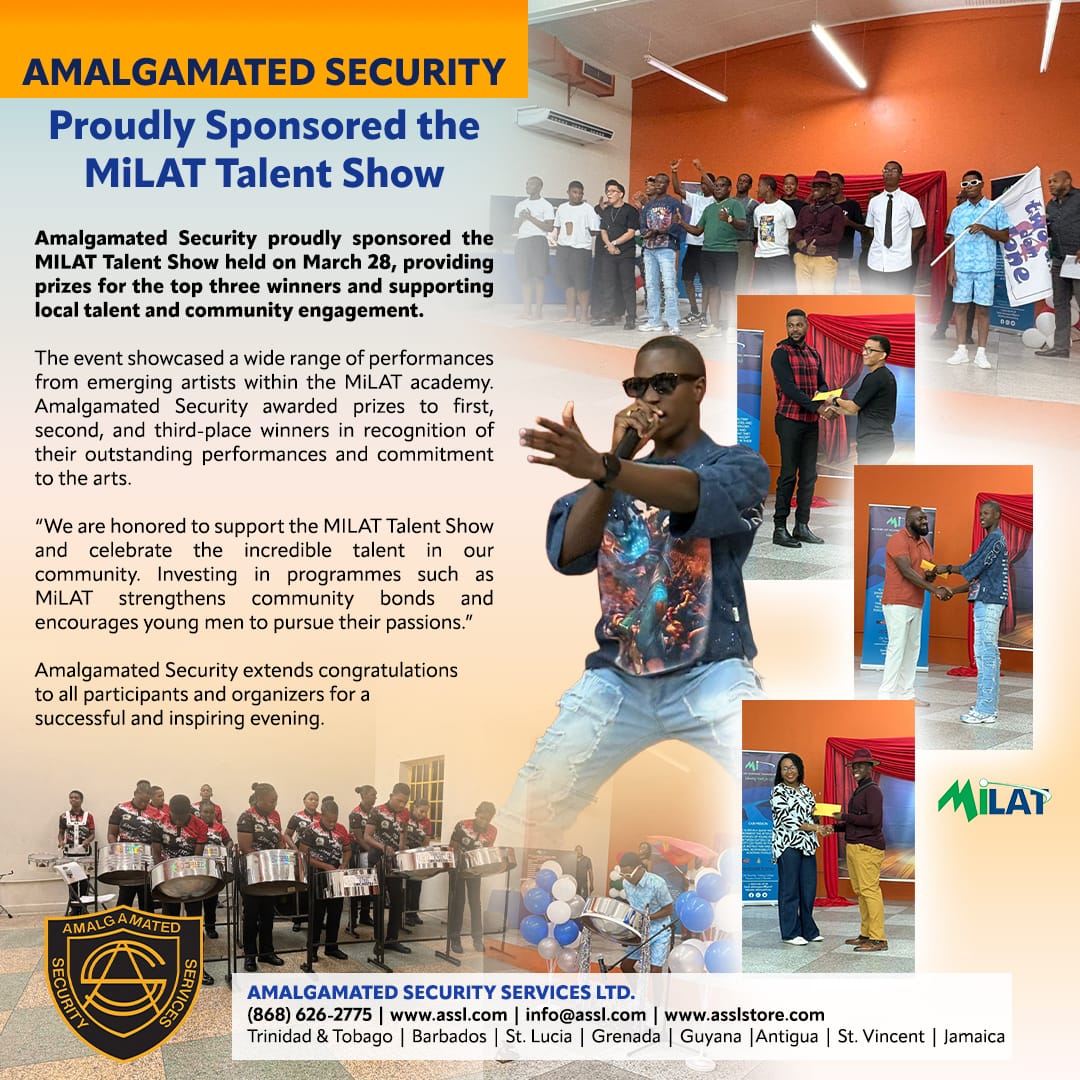 AMALGAMATED SECURITY

Proudly Sponsored the MiLAT Talent Show

Amalgamated Security proudly sponsored the MILAT Talent Show held on March 28, providing prizes for the top three winners and supporting local talent and community engagement.

The event showcased a wide range of performances from emerging artists within the MiLAT academy. Amalgamated Security awarded prizes to first, second, and third-place winners in recognition of their outstanding performances and commitment to the arts.

"We are honored to support the MILAT Talent Show and celebrate the incredible talent in our community. Investing in programmes such as MiLAT strengthens community bonds and encourages young men to pursue their passions."

Amalgamated Security extends congratulations to all participants and organizers for a successful and inspiring evening.

MiLAT

AMALGAMATED SECURITY SERVICES

AMALGAMATED SECURITY SERVICES LTD.
(868) 626-2775 | www.assl.com | info@assl.com | www.asslstore.com
Trinidad & Tobago | Barbados | St. Lucia | Grenada | Guyana |Antigua | St. Vincent | Jamaica